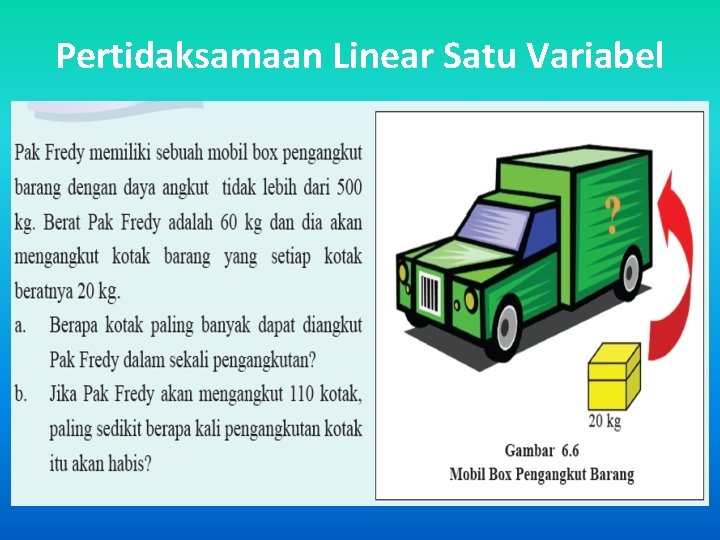 Pertidaksamaan Linear Satu Variabel

Pak Fredy memiliki sebuah mobil box pengangkut barang dengan daya angkut tidak lebih dari 500 kg. Berat Pak Fredy adalah 60 kg dan dia akan mengangkut kotak barang yang setiap kotak beratnya 20 kg.

a. Berapa kotak paling banyak dapat diangkut Pak Fredy dalam sekali pengangkutan?

b. Jika Pak Fredy akan mengangkut 110 kotak, paling sedikit berapa kali pengangkutan kotak itu akan habis?

?

20 kg

Gambar 6.6
Mobil Box Pengangkut Barang